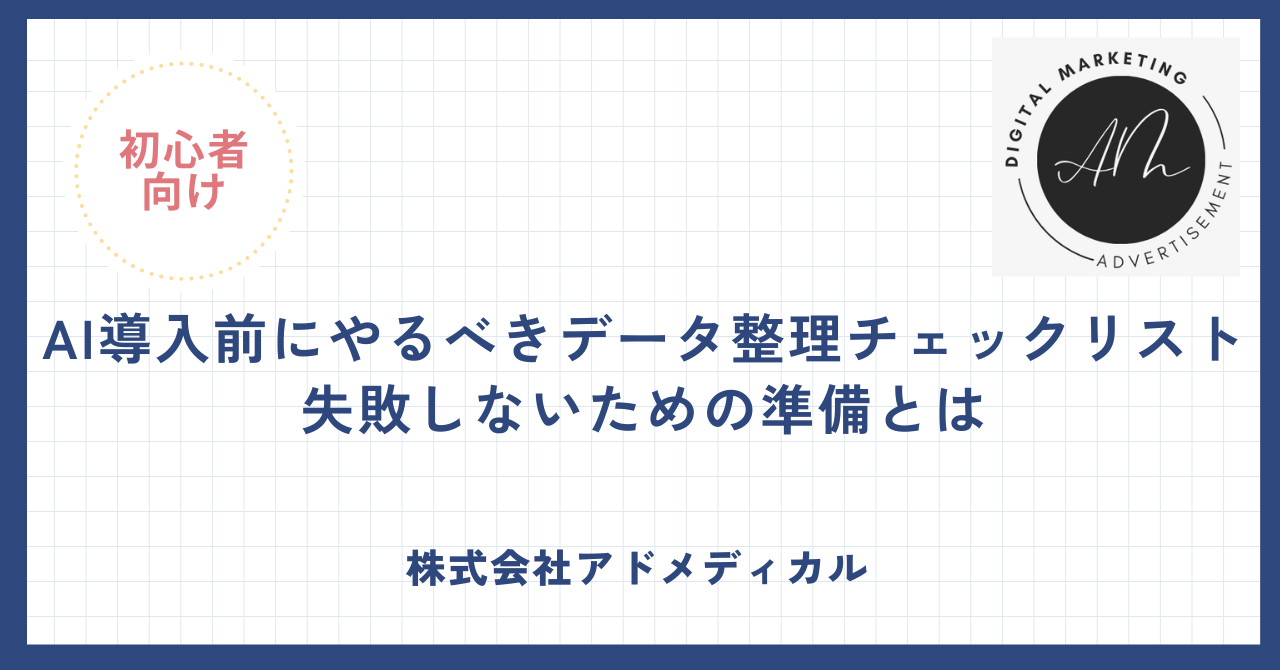 初心者向け

DIGITAL MARKETING
AM
ADVERTISEMENT

AI導入前にやるべきデータ整理チェックリスト
失敗しないための準備とは

株式会社アドメディカル